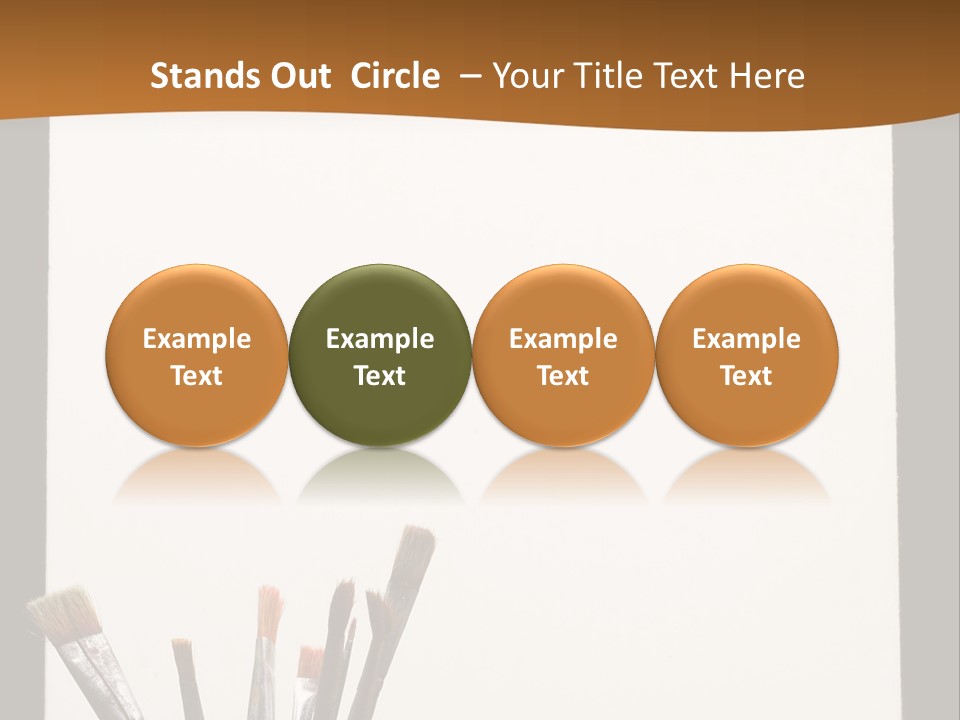 Stands Out Circle – Your Title Text Here

Example Text

Example Text

Example Text

Example Text